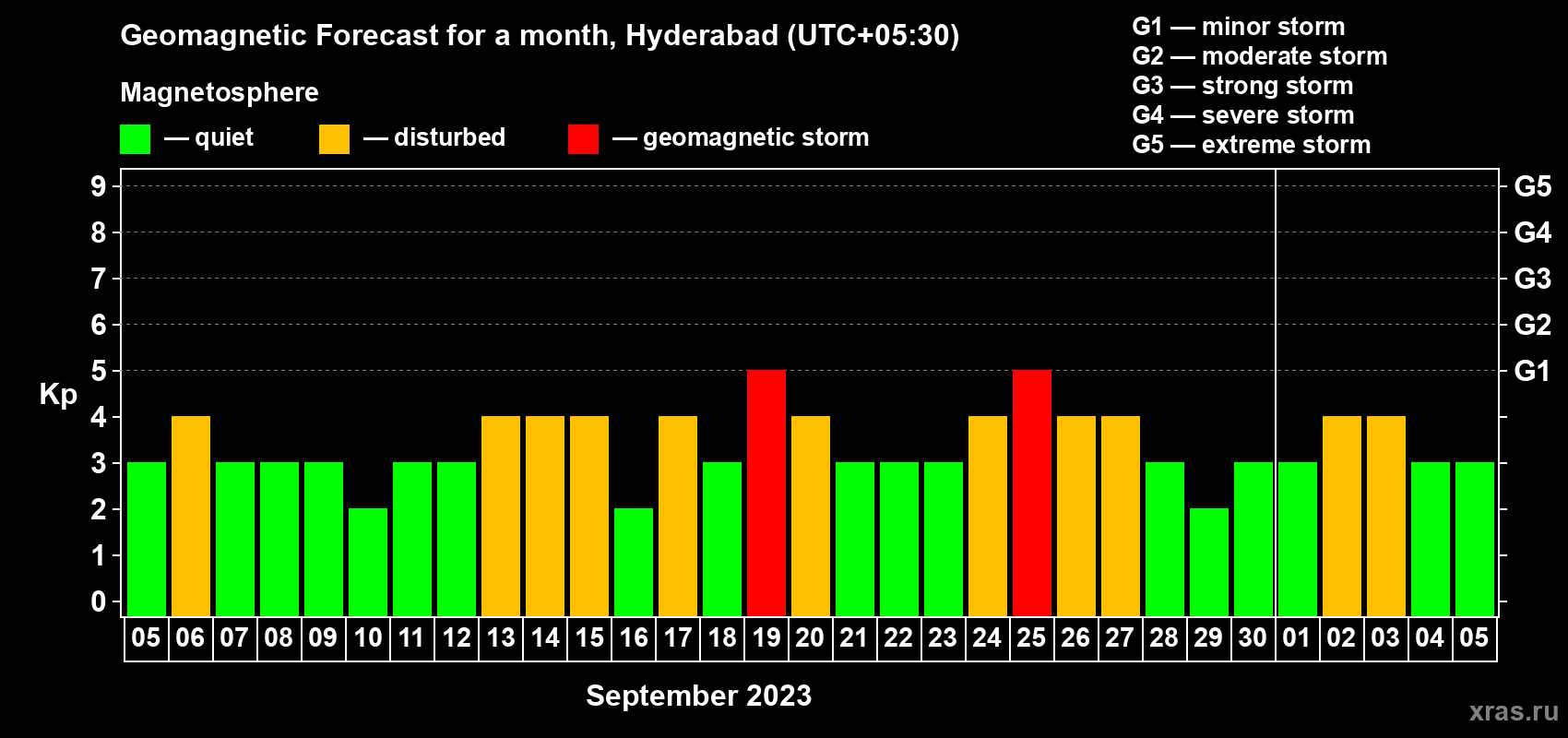 Geomagnetic Forecast for a month, Hyderabad (UTC+05:30)

Magnetosphere

— quiet — disturbed — geomagnetic storm

G1 — minor storm
G2 — moderate storm
G3 — strong storm
G4 — severe storm
G5 — extreme storm

Kp

9
8
7
6
5
4
3
2
1
0

G5
G4
G3
G2
G1

05 06 07 08 09 10 11 12 13 14 15 16 17 18 19 20 21 22 23 24 25 26 27 28 29 30 01 02 03 04 05

September 2023

xras.ru